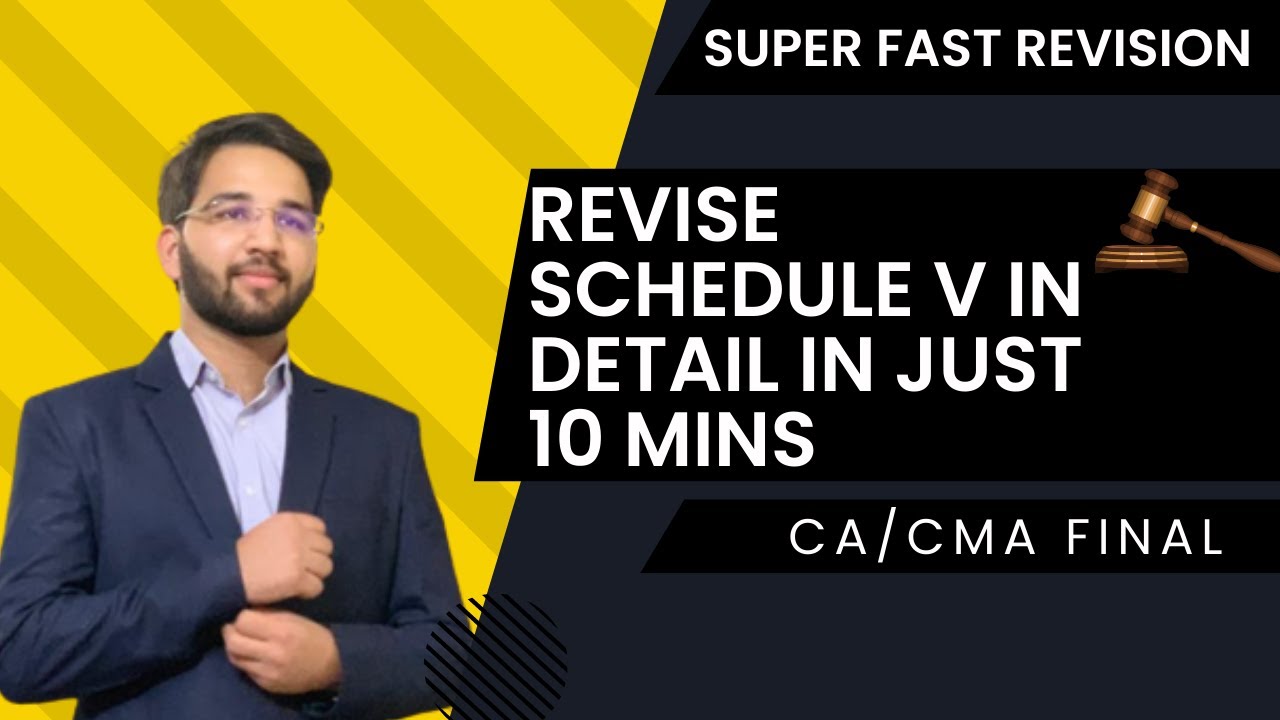 SUPER FAST REVISION

REVISE SCHEDULE V IN DETAIL IN JUST 10 MINS

CA/CMA FINAL